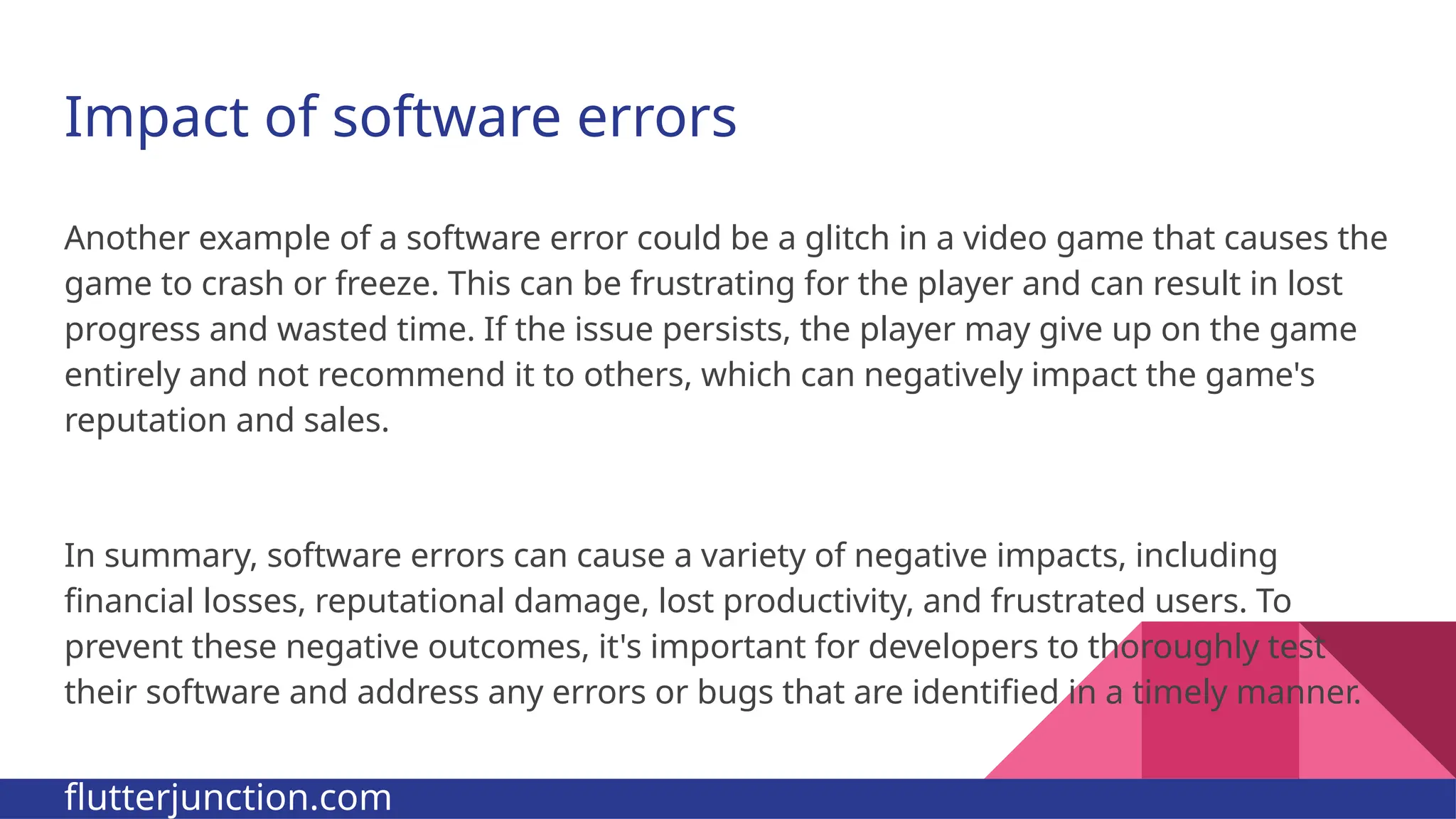 Impact of software errors

Another example of a software error could be a glitch in a video game that causes the game to crash or freeze. This can be frustrating for the player and can result in lost progress and wasted time. If the issue persists, the player may give up on the game entirely and not recommend it to others, which can negatively impact the game's reputation and sales.

In summary, software errors can cause a variety of negative impacts, including financial losses, reputational damage, lost productivity, and frustrated users. To prevent these negative outcomes, it's important for developers to thoroughly test their software and address any errors or bugs that are identified in a timely manner.

flutterjunction.com